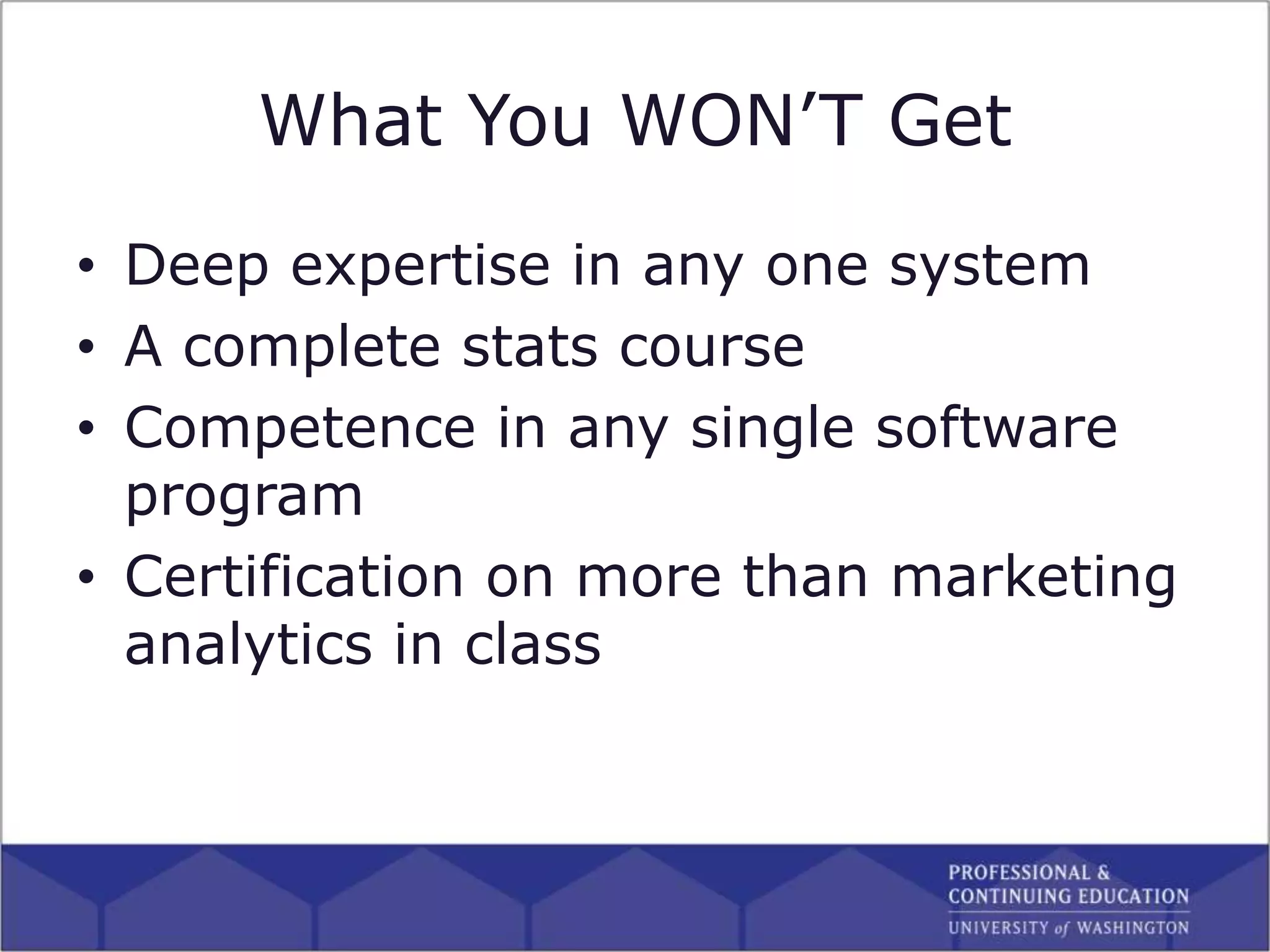 What You WON’T Get

• Deep expertise in any one system
• A complete stats course
• Competence in any single software program
• Certification on more than marketing analytics in class

PROFESSIONAL & CONTINUING EDUCATION
UNIVERSITY of WASHINGTON